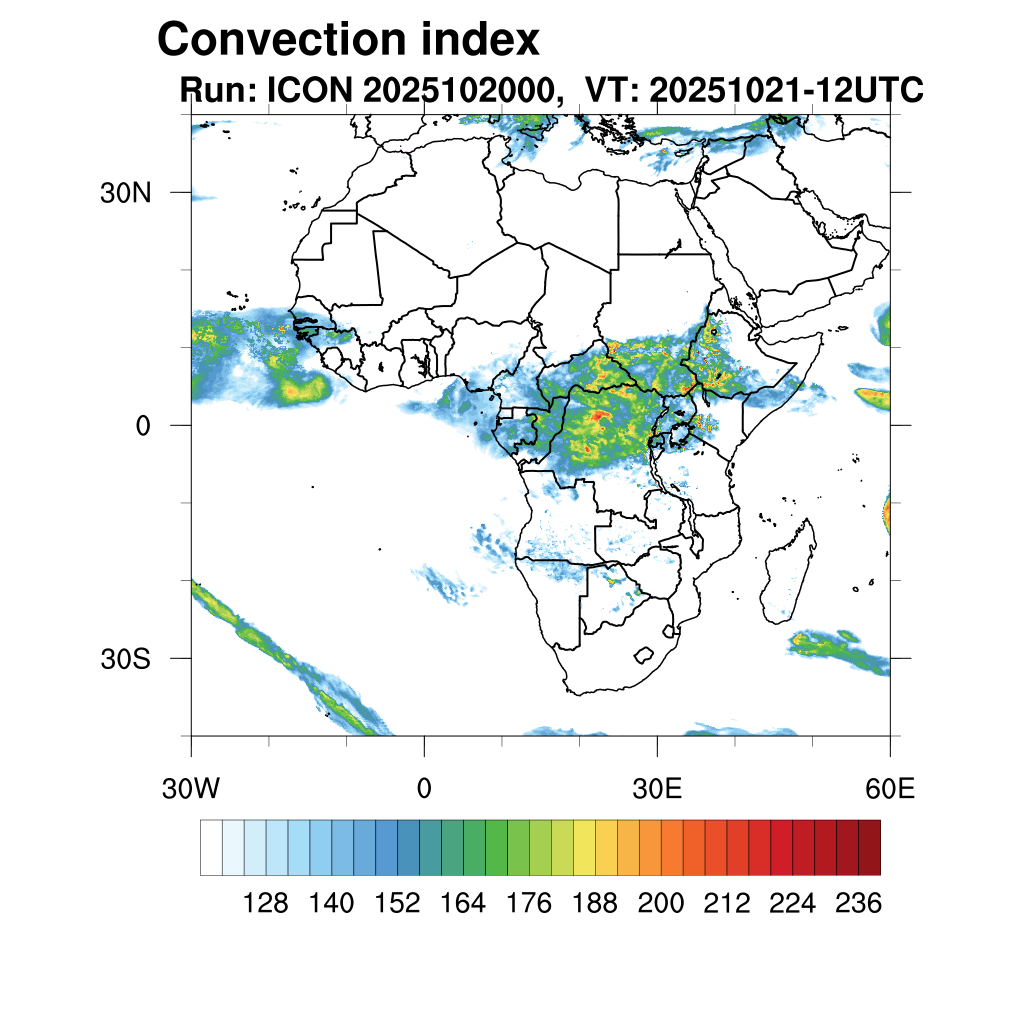 Convection index
Run: ICON 2025102000, VT: 20251021-12UTC

30N
0
30S

30W
0
30E
60E

128 140 152 164 176 188 200 212 224 236